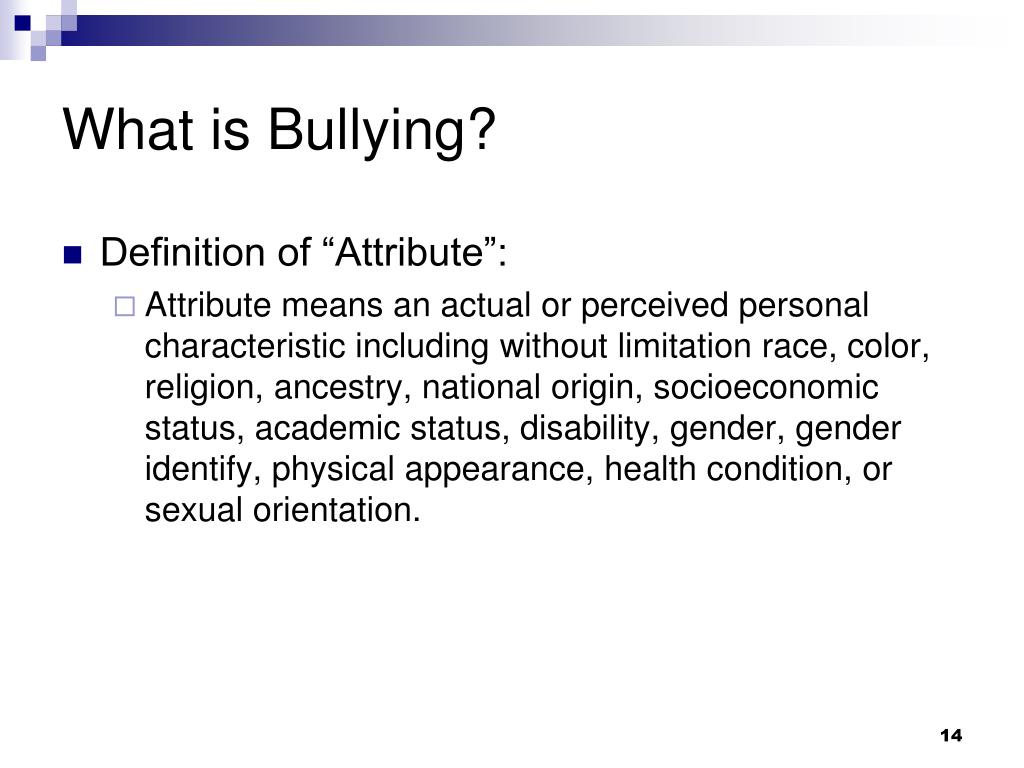 What is Bullying?

Definition of “Attribute”:

Attribute means an actual or perceived personal characteristic including without limitation race, color, religion, ancestry, national origin, socioeconomic status, academic status, disability, gender, gender identify, physical appearance, health condition, or sexual orientation.

14